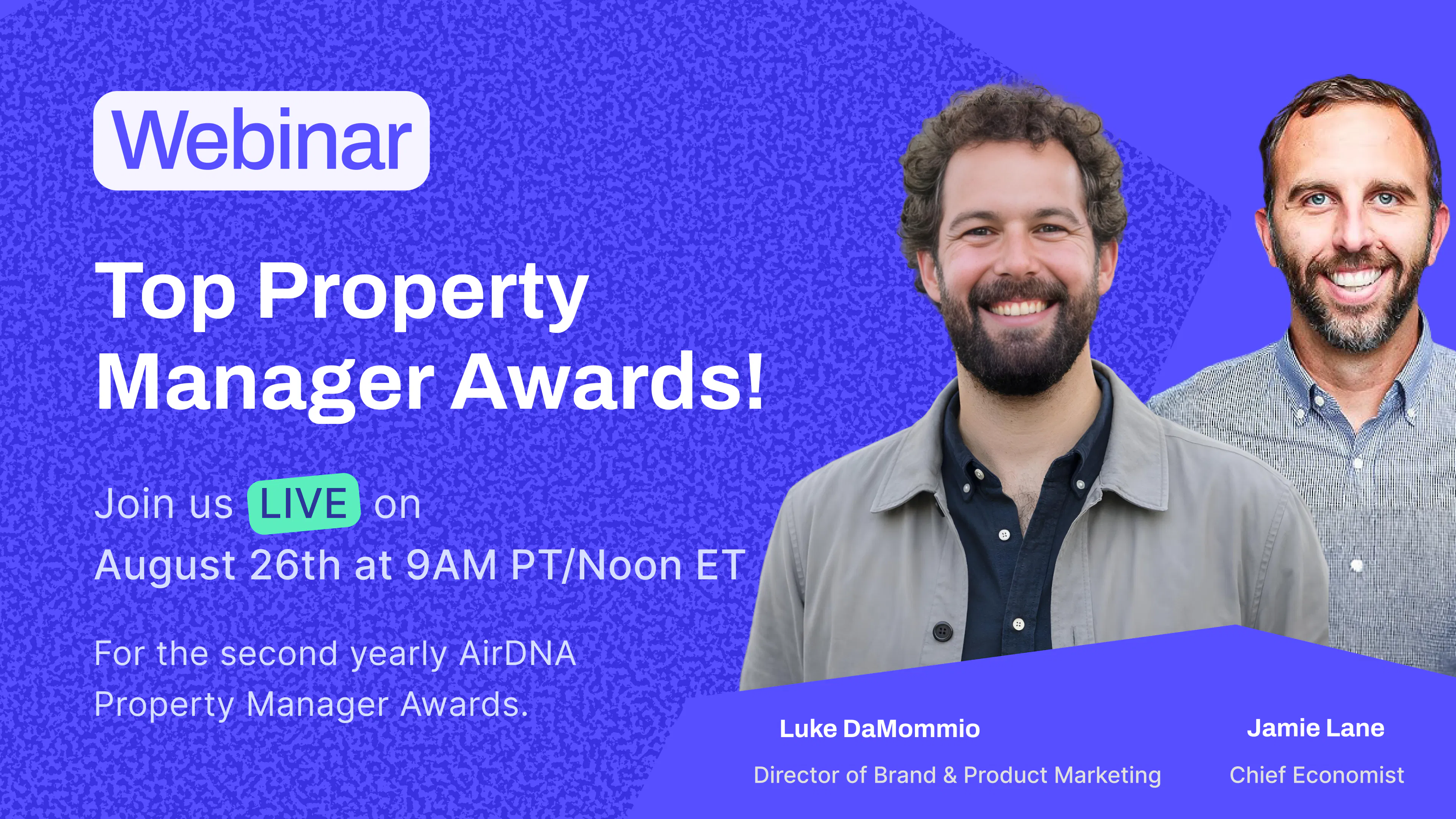 Webinar

Top Property Manager Awards!

Join us LIVE on
August 26th at 9AM PT/Noon ET

For the second yearly AirDNA Property Manager Awards.

Luke DaMommio
Director of Brand & Product Marketing

Jamie Lane
Chief Economist